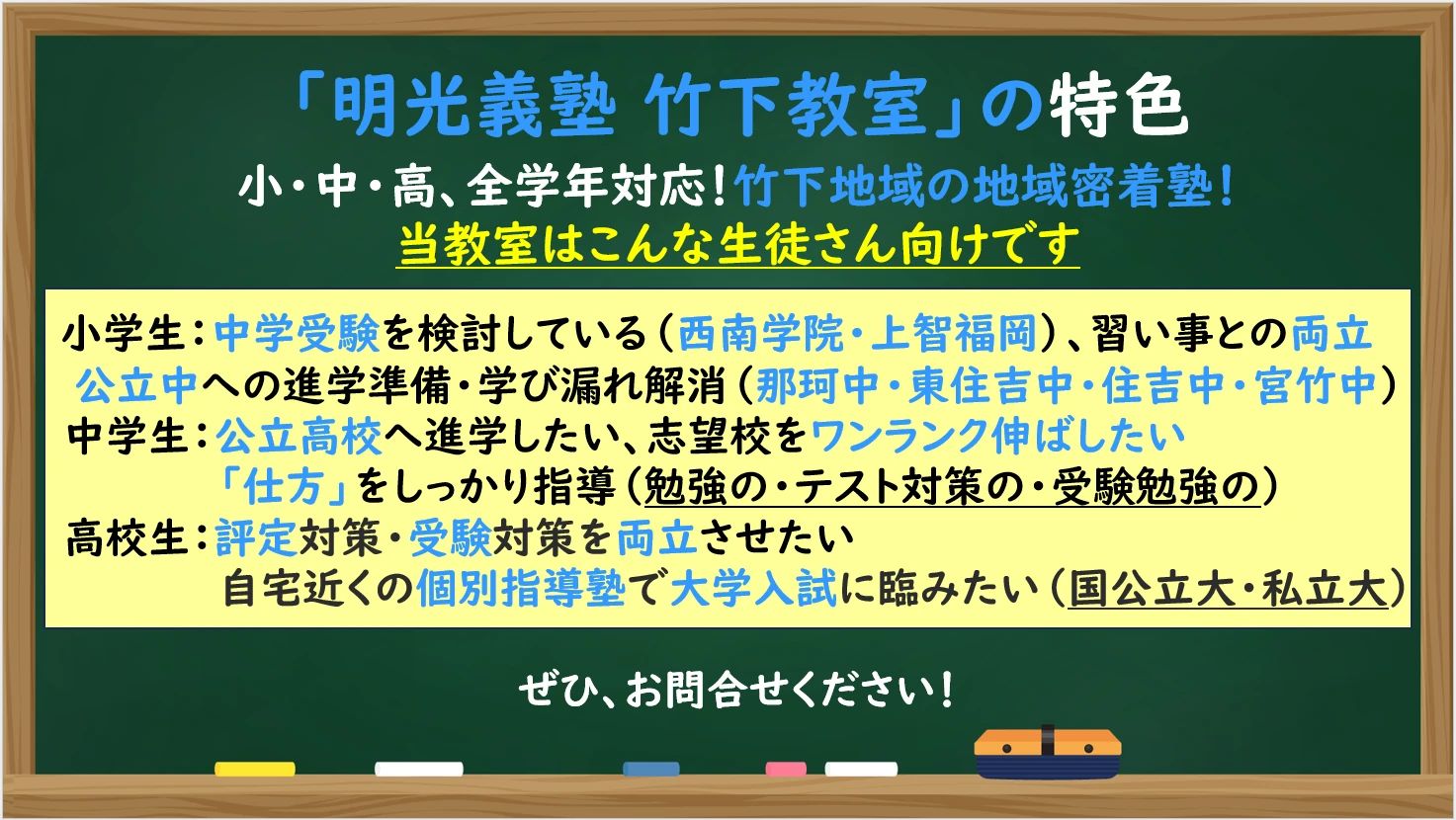 「明光義塾 竹下教室」の特色

小・中・高、全学年対応！竹下地域の地域密着塾！
当教室はこんな生徒さん向けです

小学生：中学受験を検討している（西南学院・上智福岡）、習い事との両立
公立中への進学準備・学び漏れ解消（那珂中・東住吉中・住吉中・宮竹中）
中学生：公立高校へ進学したい、志望校をワンランク伸ばしたい
「仕方」をしっかり指導（勉強の・テスト対策の・受験勉強の）
高校生：評定対策・受験対策を両立させたい
自宅近くの個別指導塾で大学入試に臨みたい（国公立大・私立大）

ぜひ、お問合せください！